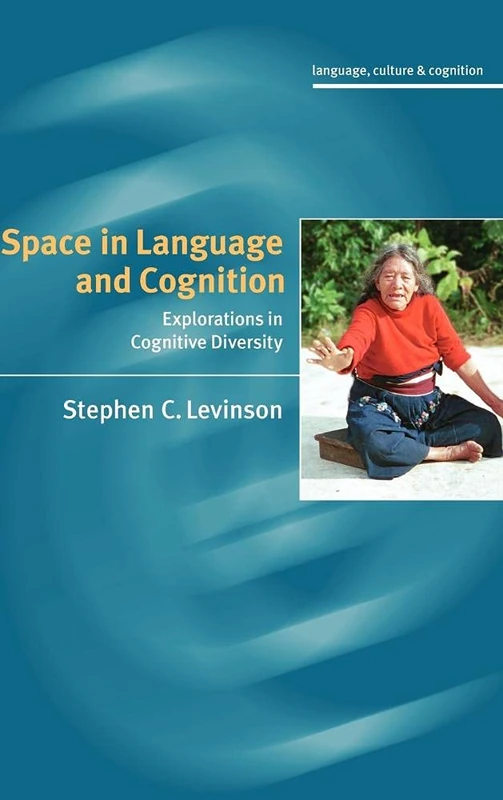 language, culture & cognition

Space in Language and Cognition

Explorations in Cognitive Diversity

Stephen C. Levinson